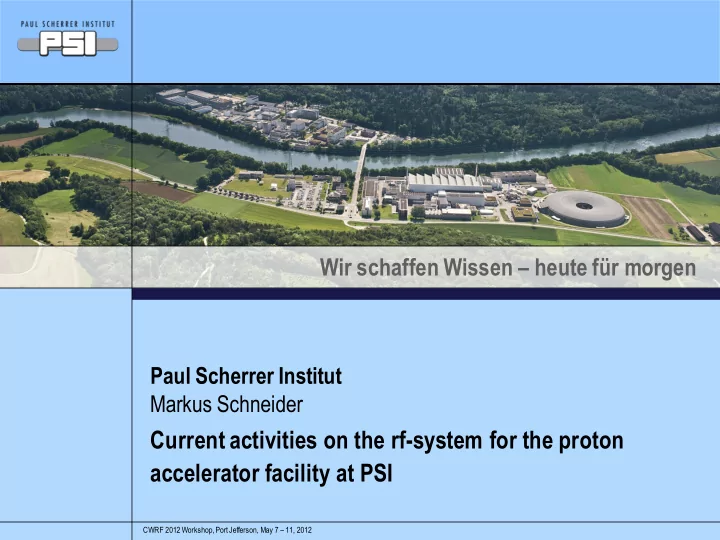 PAUL SCHERRER INSTITUT
PSI

Wir schaffen Wissen – heute für morgen

Paul Scherrer Institut
Markus Schneider

Current activities on the rf-system for the proton accelerator facility at PSI

CWRF 2012 Workshop, Port Jefferson, May 7 – 11, 2012